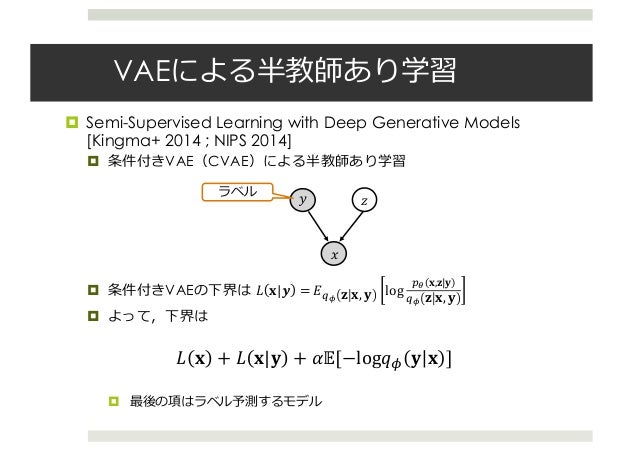 VAEによる半教師あり学習

Semi-Supervised Learning with Deep Generative Models [Kingma+ 2014 ; NIPS 2014]

条件付きVAE（CVAE）による半教師あり学習

ラベル

$y$

$z$

$x$

条件付きVAEの下界は $L(\mathbf{x}|\mathbf{y}) = E_{q_\phi(\mathbf{z}|\mathbf{x},\mathbf{y})}\left[\log\frac{p_\theta(\mathbf{x},\mathbf{z}|\mathbf{y})}{q_\phi(\mathbf{z}|\mathbf{x},\mathbf{y})}\right]$

よって，下界は

$L(\mathbf{x}) + L(\mathbf{x}|\mathbf{y}) + \alpha\mathbb{E}[-\log q_\phi(\mathbf{y}|\mathbf{x})]$

最後の項はラベル予測するモデル